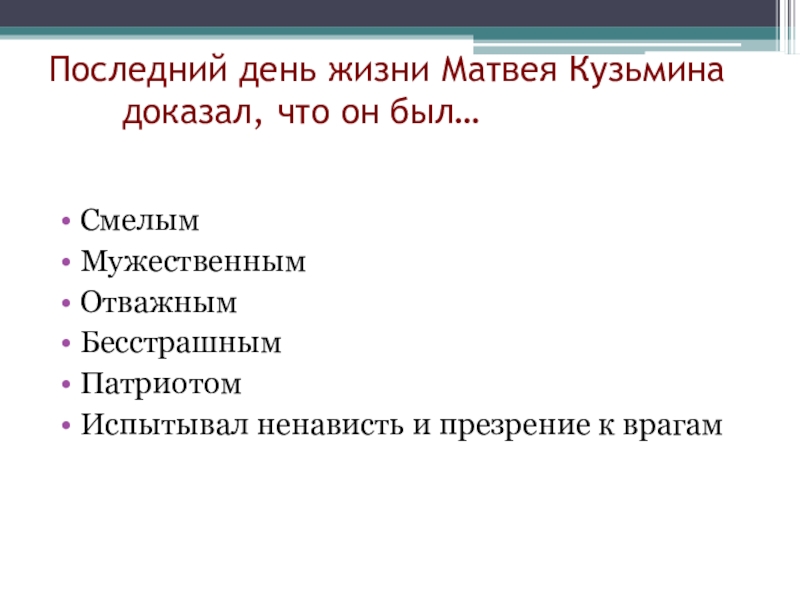 Последний день жизни Матвея Кузьмина доказал, что он был…

• Смелым
• Мужественным
• Отважным
• Бесстрашным
• Патриотом
• Испытывал ненависть и презрение к врагам